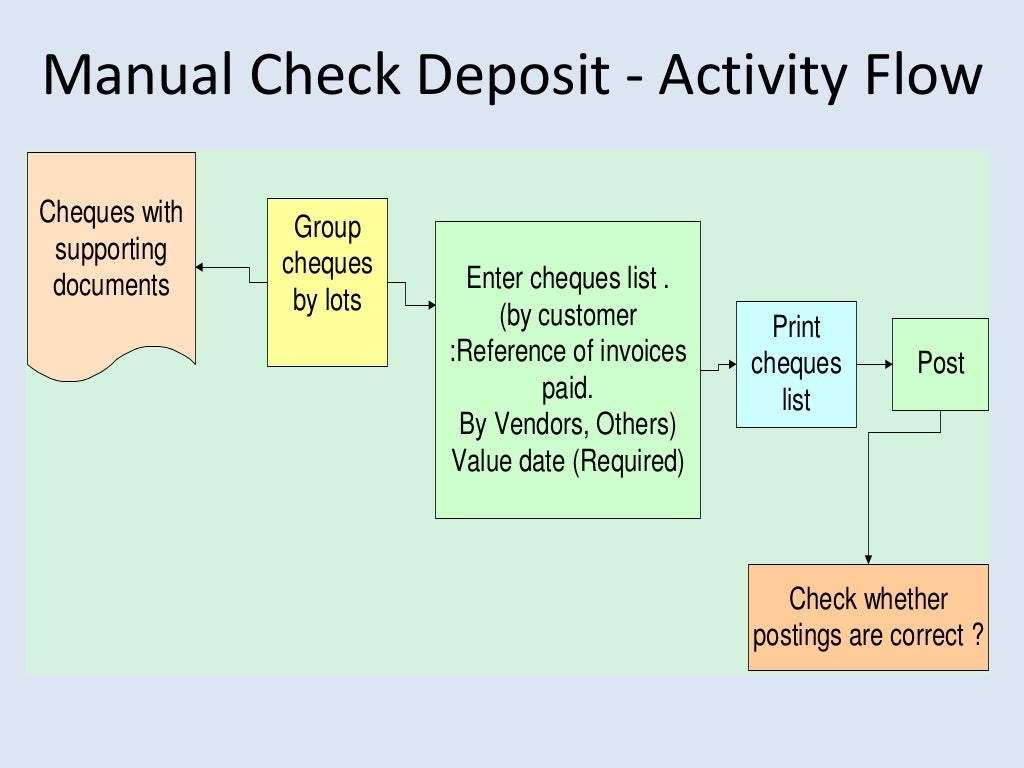 Manual Check Deposit - Activity Flow

Cheques with supporting documents

Group cheques by lots

Enter cheques list . (by customer :Reference of invoices paid. By Vendors, Others) Value date (Required)

Print cheques list

Post

Check whether postings are correct ?